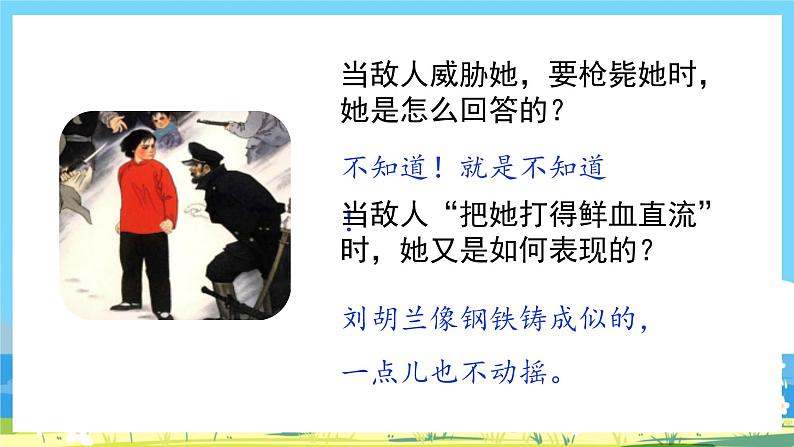 当敌人威胁她，要枪毙她时，她是怎么回答的？

不知道！就是不知道

当敌人“把她打得鲜血直流”时，她又是如何表现的？

刘胡兰像钢铁铸成似的，

一点儿也不动摇。